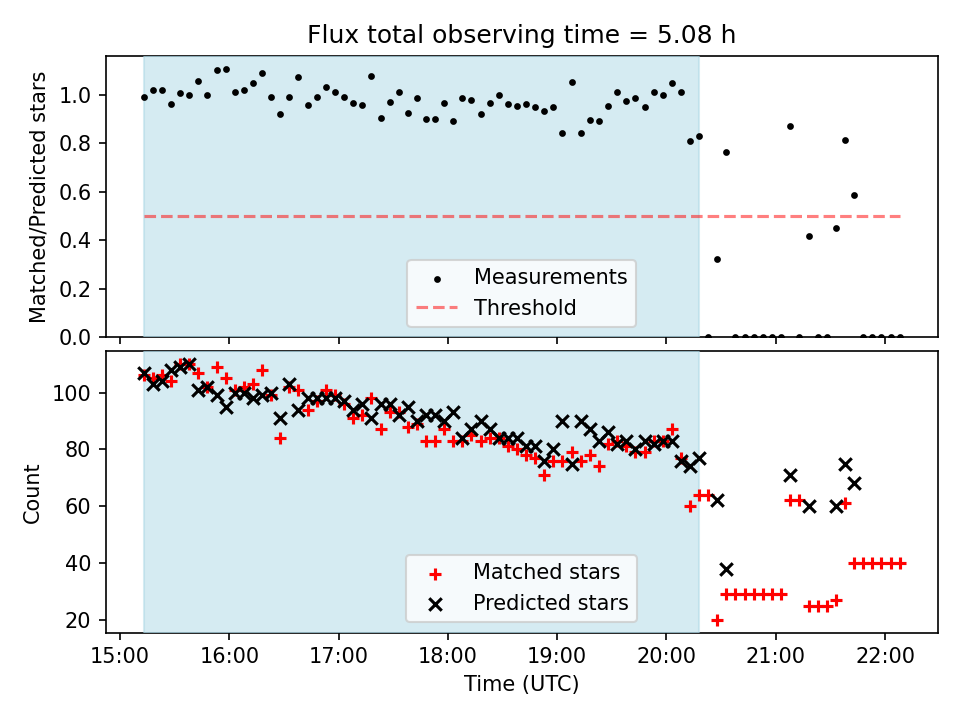 Flux total observing time = 5.08 h

Matched/Predicted stars
1.0
0.8
0.6
0.4
0.2
0.0

Measurements
Threshold

Count
100
80
60
40
20

Matched stars
Predicted stars

15:00
16:00
17:00
18:00
19:00
20:00
21:00
22:00
Time (UTC)